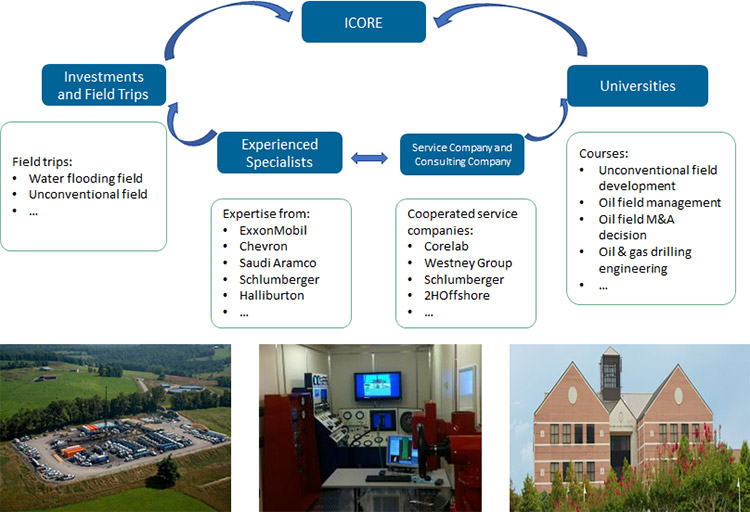 ICORE

Investments and Field Trips

Universities

Experienced Specialists

Service Company and Consulting Company

Field trips:
- Water flooding field
- Unconventional field
- ...

Expertise from:
- ExxonMobil
- Chevron
- Saudi Aramco
- Schlumberger
- Halliburton
- ...

Cooperated service companies:
- Corelab
- Westney Group
- Schlumberger
- 2HOffshore
- ...

Courses:
- Unconventional field development
- Oil field management
- Oil field M&A decision
- Oil & gas drilling engineering
- ...